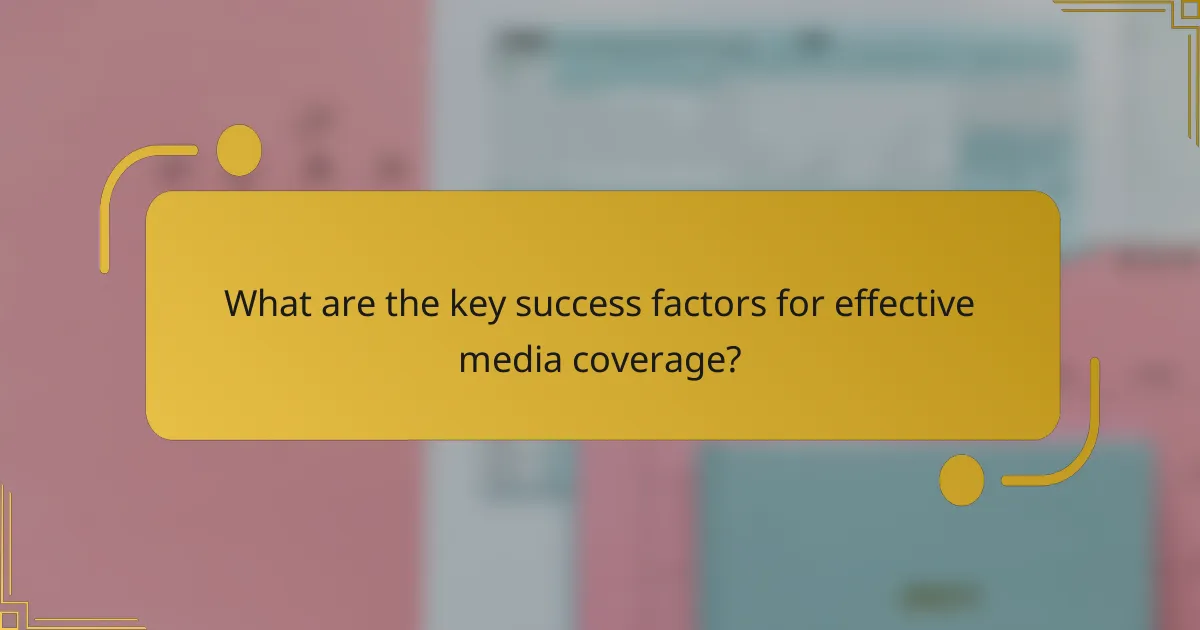 What are the key success factors for effective media coverage?